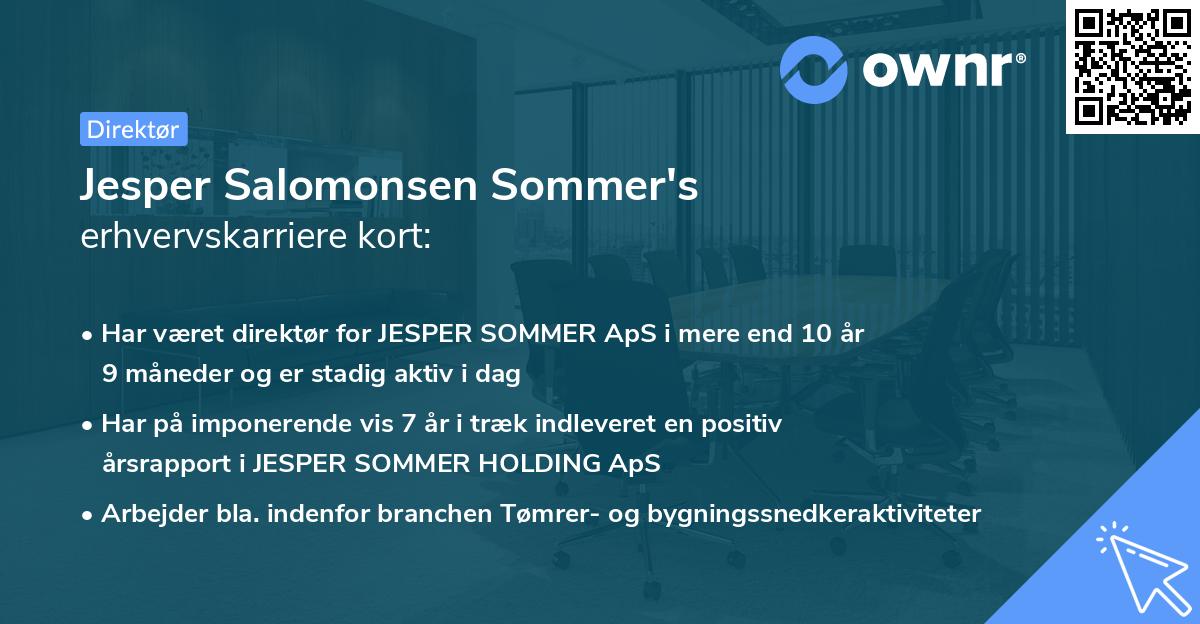 ownr®

Direktør

Jesper Salomonsen Sommer's erhvervskarriere kort:

• Har været direktør for JESPER SOMMER ApS i mere end 10 år 9 måneder og er stadig aktiv i dag

• Har på imponerende vis 7 år i træk indleveret en positiv årsrapport i JESPER SOMMER HOLDING ApS

• Arbejder bla. indenfor branchen Tømrer- og bygningssnedkeraktiviteter